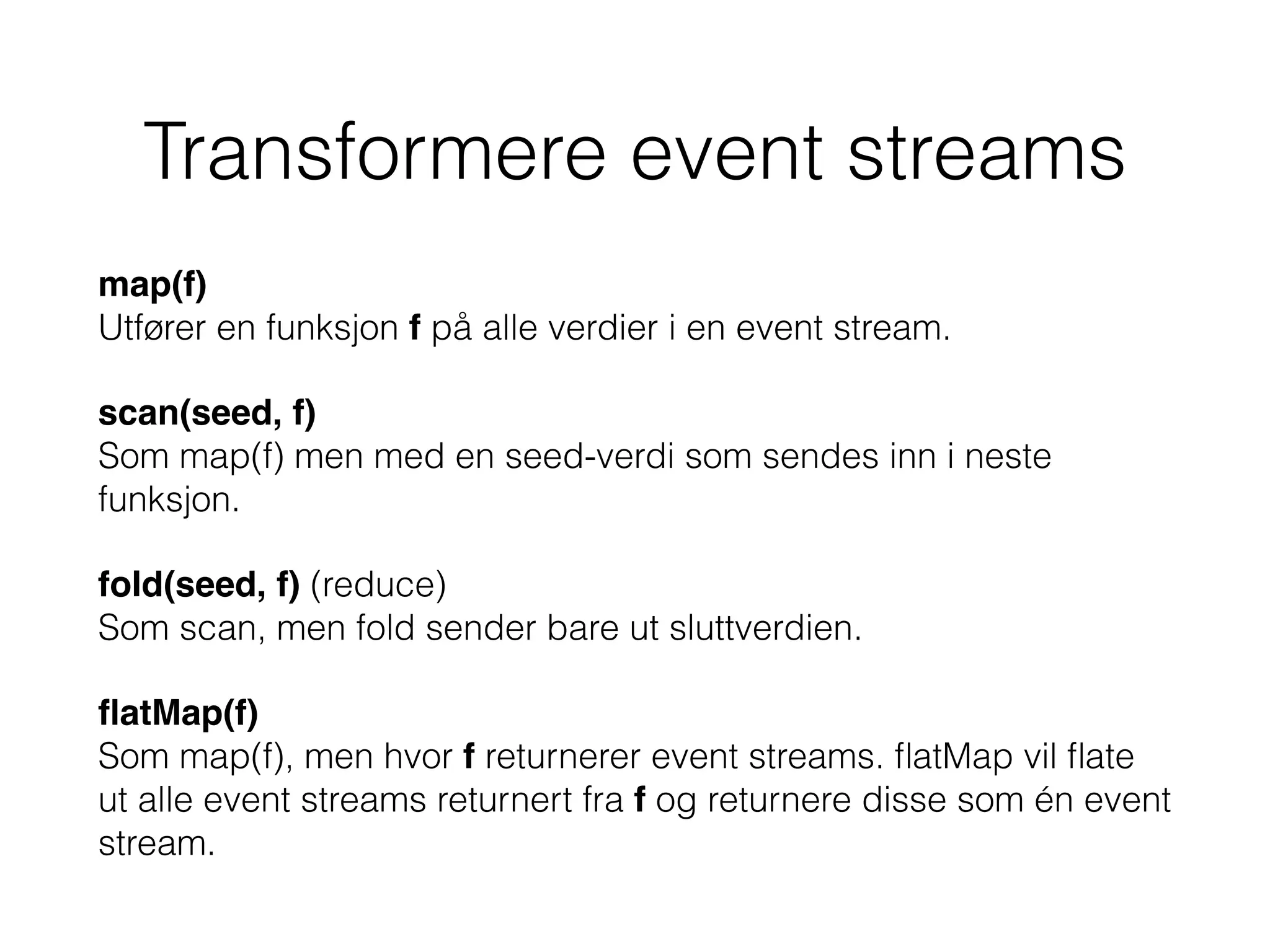 Transformere event streams

map(f)
Utfører en funksjon f på alle verdier i en event stream.

scan(seed, f)
Som map(f) men med en seed-verdi som sendes inn i neste funksjon.

fold(seed, f) (reduce)
Som scan, men fold sender bare ut sluttverdien.

flatMap(f)
Som map(f), men hvor f returnerer event streams. flatMap vil flate ut alle event streams returnert fra f og returnere disse som én event stream.